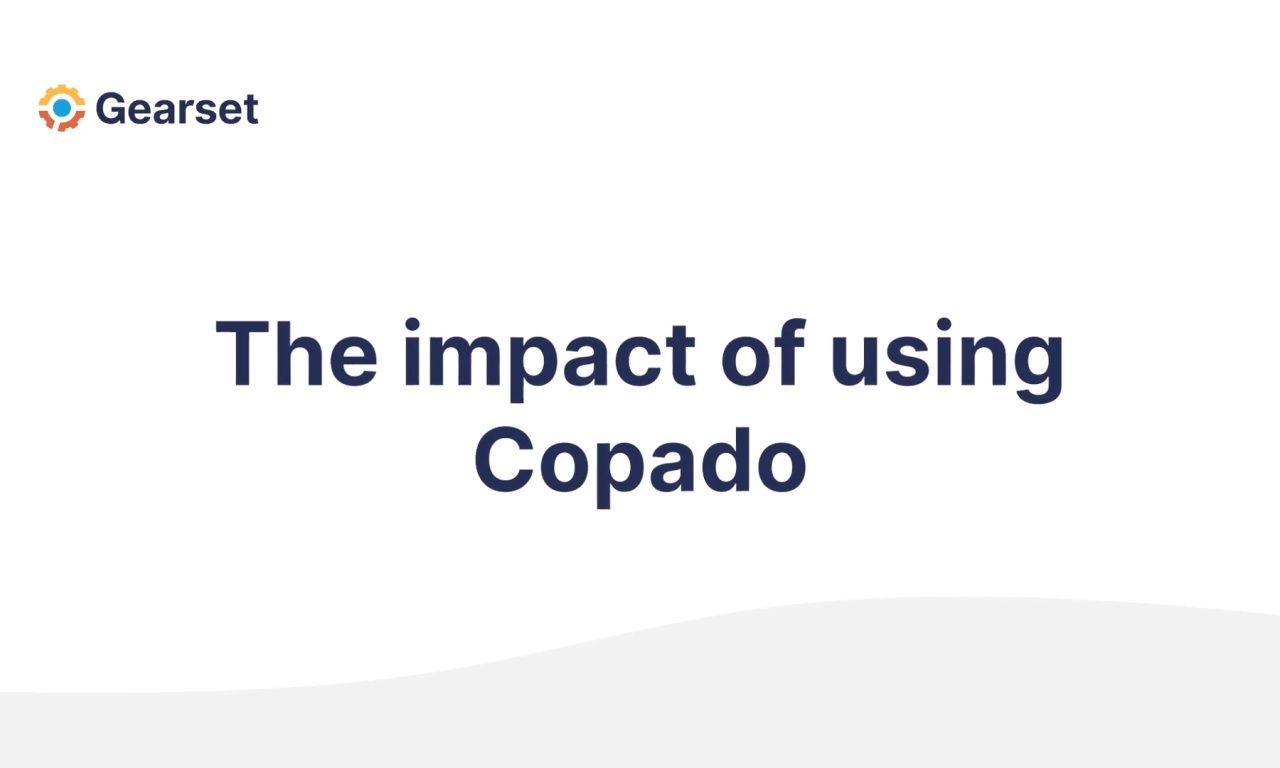 Gearset

The impact of using Copado